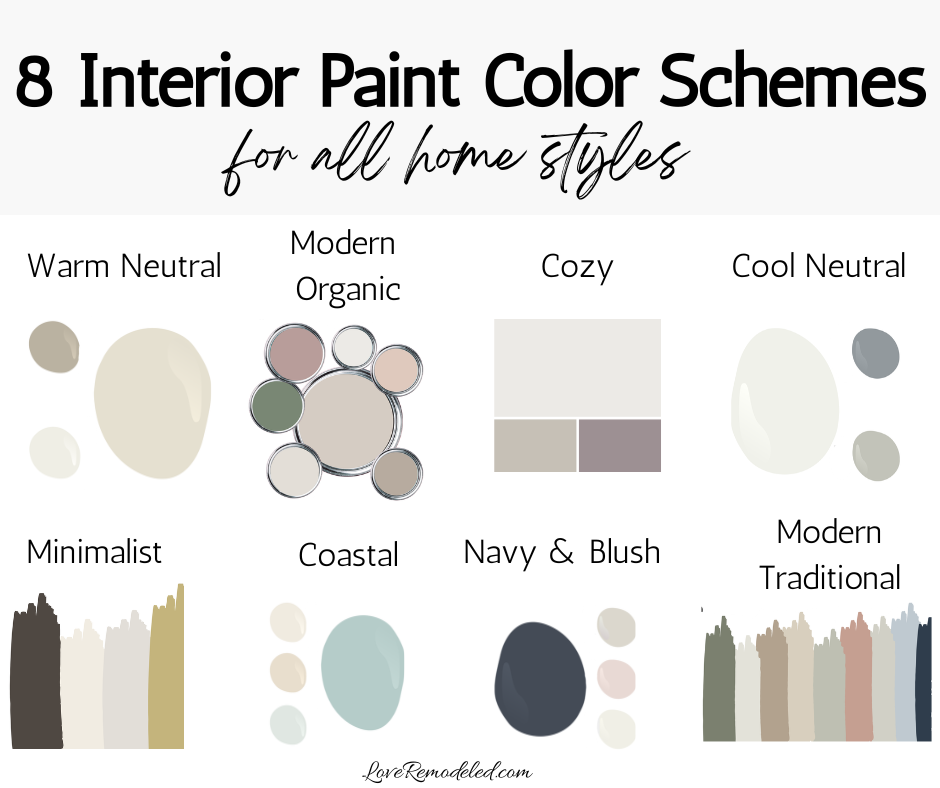 8 Interior Paint Color Schemes
for all home styles

Warm Neutral

Modern Organic

Cozy

Cool Neutral

Minimalist

Coastal

Navy & Blush

Modern Traditional

LoveRemodeled.com